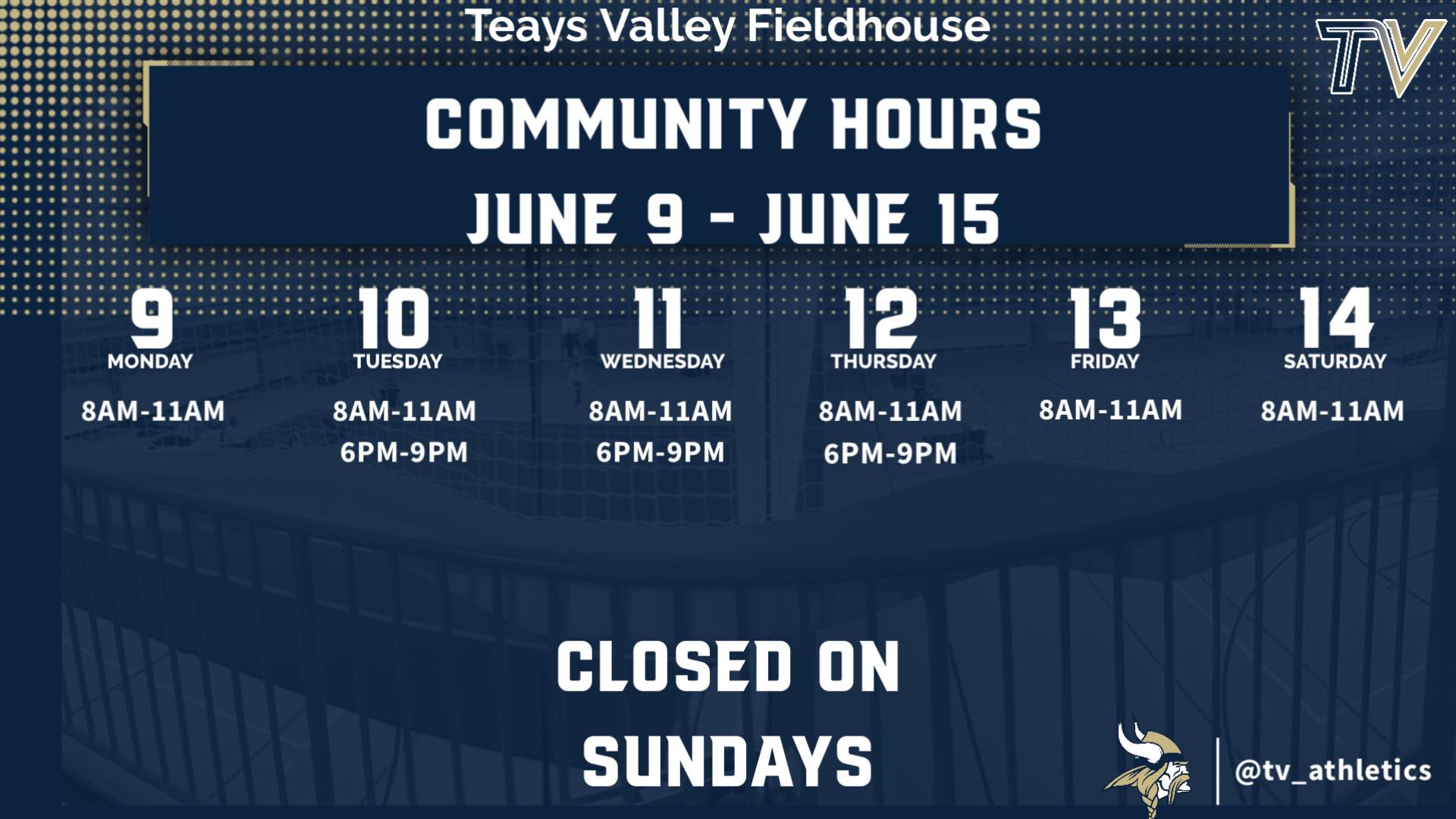 Teays Valley Fieldhouse

TV

COMMUNITY HOURS
JUNE 9 - JUNE 15

9
MONDAY
8AM-11AM

10
TUESDAY
8AM-11AM
6PM-9PM

11
WEDNESDAY
8AM-11AM
6PM-9PM

12
THURSDAY
8AM-11AM
6PM-9PM

13
FRIDAY
8AM-11AM

14
SATURDAY
8AM-11AM

CLOSED ON
SUNDAYS

@tv_athletics